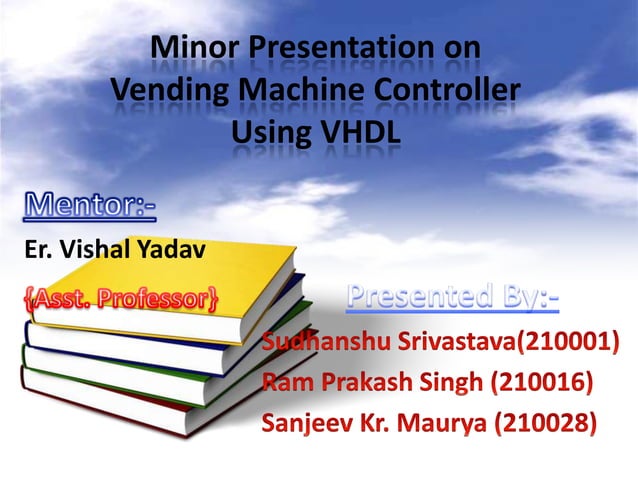 Minor Presentation on Vending Machine Controller Using VHDL

Mentor:-

Er. Vishal Yadav

{Asst. Professor}

Presented By:-

Sudhanshu Srivastava(210001)

Ram Prakash Singh (210016)

Sanjeev Kr. Maurya (210028)